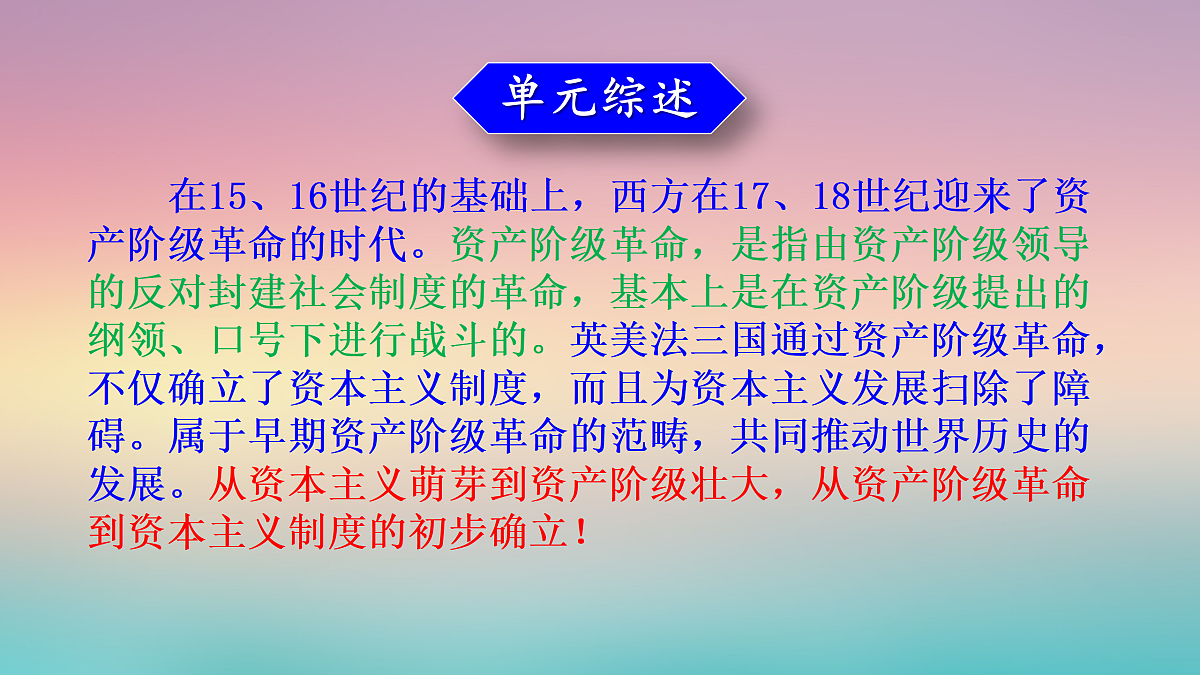 单元综述

在15、16世纪的基础上，西方在17、18世纪迎来了资产阶级革命的时代。资产阶级革命，是指由资产阶级领导的反对封建社会制度的革命，基本上是在资产阶级提出的纲领、口号下进行战斗的。英美法三国通过资产阶级革命，不仅确立了资本主义制度，而且为资本主义发展扫除了障碍。属于早期资产阶级革命的范畴，共同推动世界历史的发展。从资本主义萌芽到资产阶级壮大，从资产阶级革命到资本主义制度的初步确立！